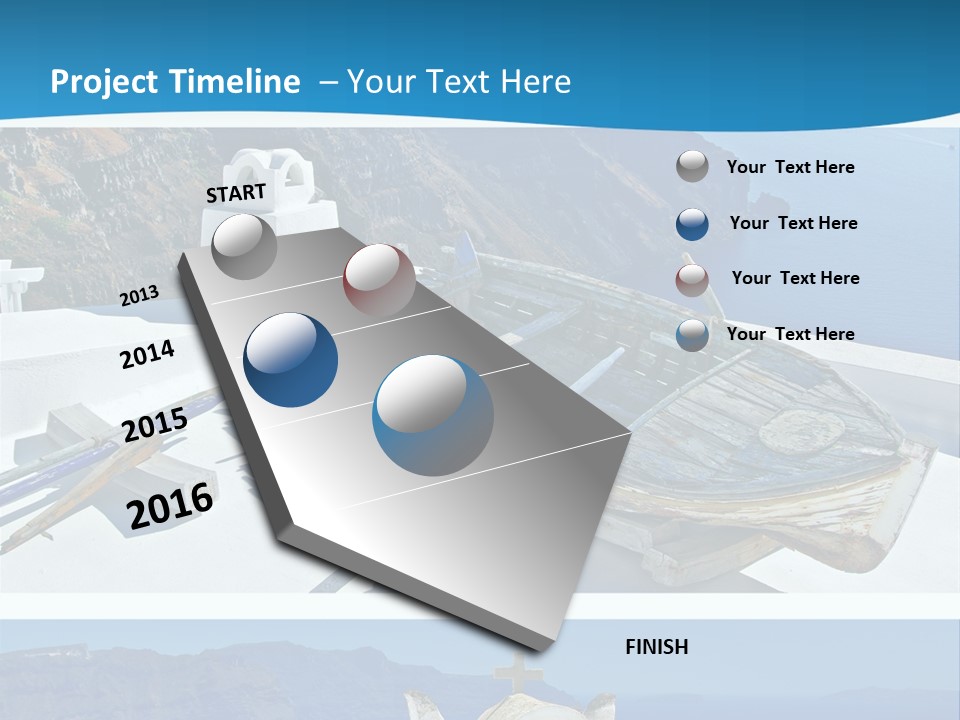 Project Timeline – Your Text Here

START

2013

2014

2015

2016

Your Text Here

Your Text Here

Your Text Here

Your Text Here

FINISH